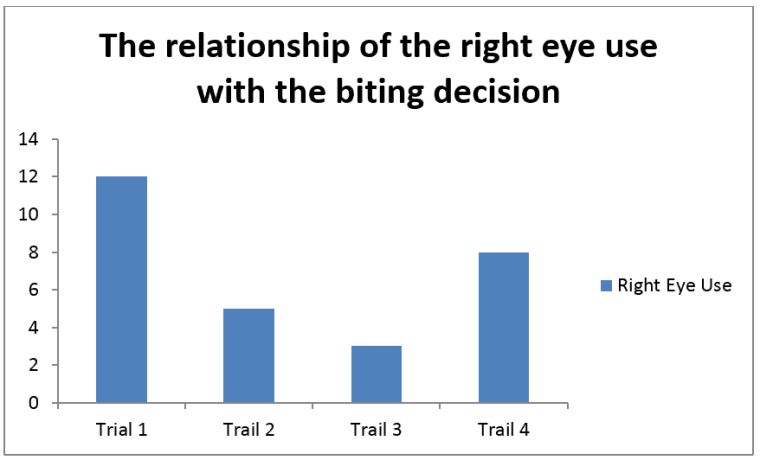 The relationship of the right eye use with the biting decision

14
12
10
8
6
4
2
0

Trial 1
Trail 2
Trail 3
Trail 4

Right Eye Use